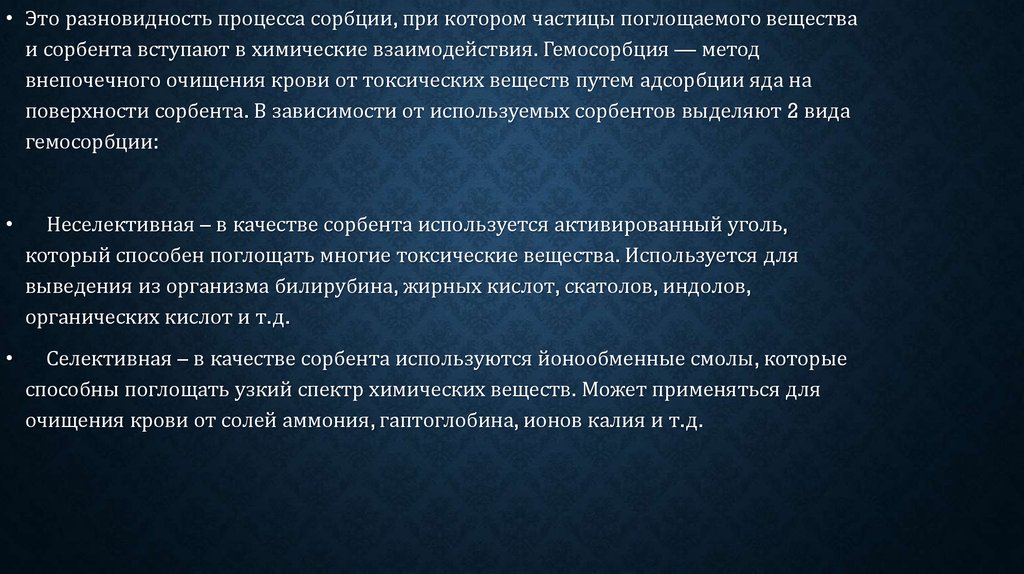 • Это разновидность процесса сорбции, при котором частицы поглощаемого вещества и сорбента вступают в химические взаимодействия. Гемосорбция — метод внепочечного очищения крови от токсических веществ путем адсорбции яда на поверхности сорбента. В зависимости от используемых сорбентов выделяют 2 вида гемосорбции:

• Неселективная – в качестве сорбента используется активированный уголь, который способен поглощать многие токсические вещества. Используется для выведения из организма билирубина, жирных кислот, скатолов, индолов, органических кислот и т.д.

• Селективная – в качестве сорбента используются йонообменные смолы, которые способны поглощать узкий спектр химических веществ. Может применяться для очищения крови от солей аммония, гаптоглобина, ионов калия и т.д.